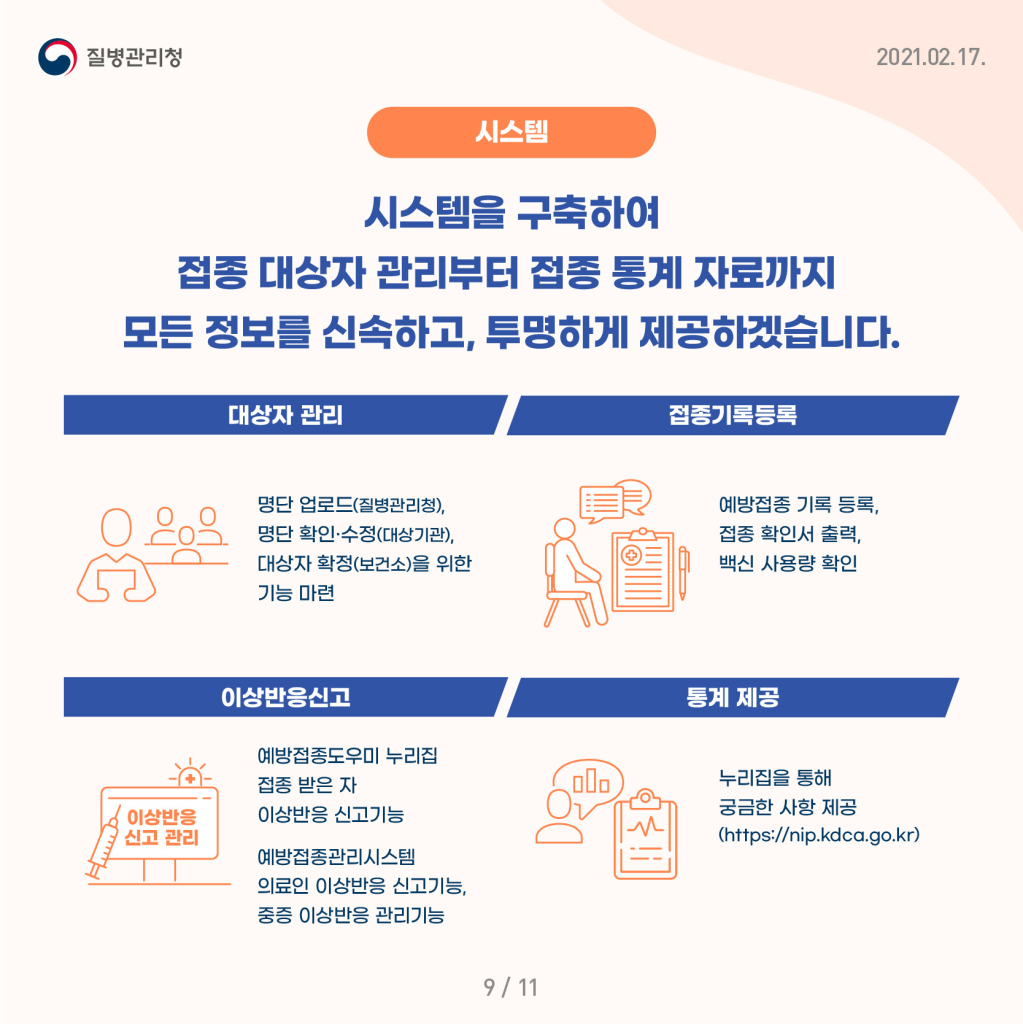 질병관리청

2021.02.17.

시스템

시스템을 구축하여
접종 대상자 관리부터 접종 통계 자료까지
모든 정보를 신속하고, 투명하게 제공하겠습니다.

대상자 관리

명단 업로드(질병관리청),
명단 확인·수정(대상기관),
대상자 확정(보건소)을 위한
기능 마련

접종기록등록

예방접종 기록 등록,
접종 확인서 출력,
백신 사용량 확인

이상반응신고

이상반응
신고 관리

예방접종도우미 누리집
접종 받은 자
이상반응 신고기능

예방접종관리시스템
의료인 이상반응 신고기능,
중증 이상반응 관리기능

통계 제공

누리집을 통해
궁금한 사항 제공
(https://nip.kdca.go.kr)

9 / 11